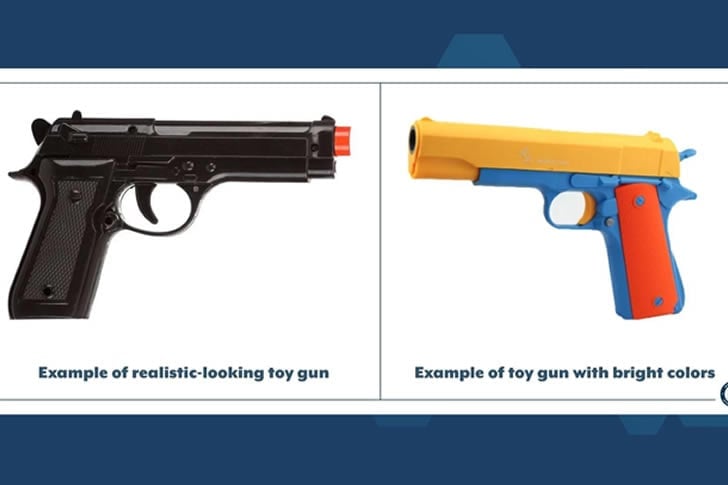 Example of realistic-looking toy gun

Example of toy gun with bright colors